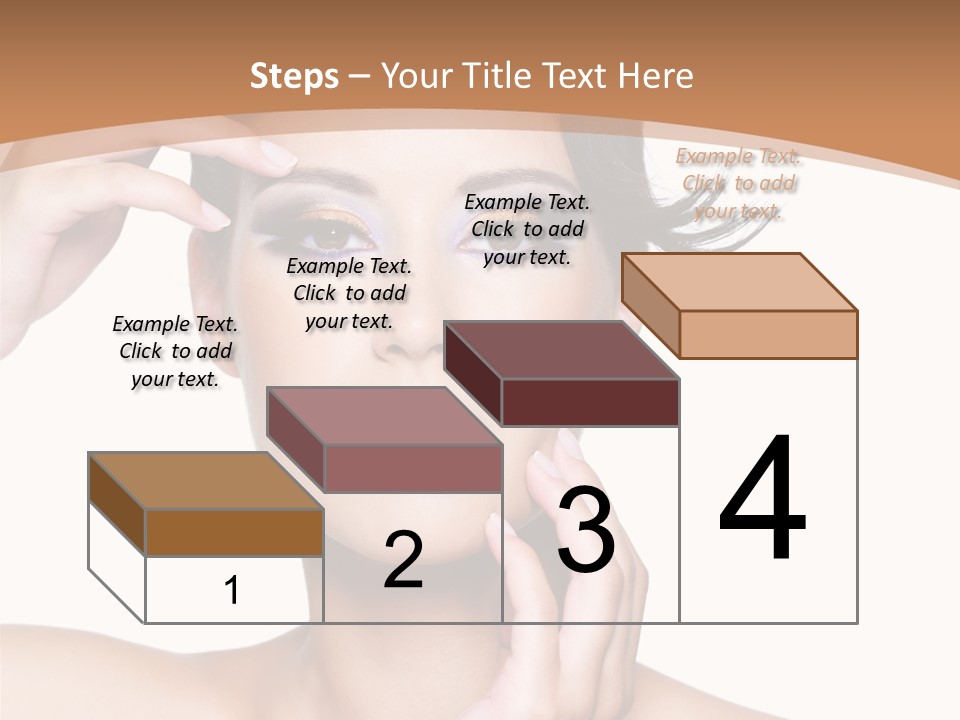 Steps – Your Title Text Here

Example Text. Click to add your text.

Example Text. Click to add your text.

Example Text. Click to add your text.

Example Text. Click to add your text.

1

2

3

4